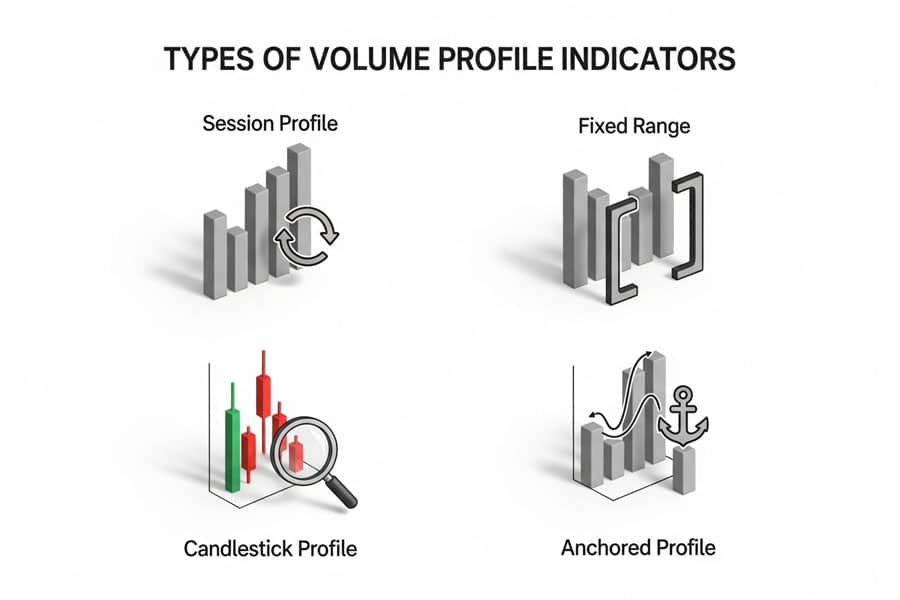 TYPES OF VOLUME PROFILE INDICATORS

Session Profile

Fixed Range

Candlestick Profile

Anchored Profile